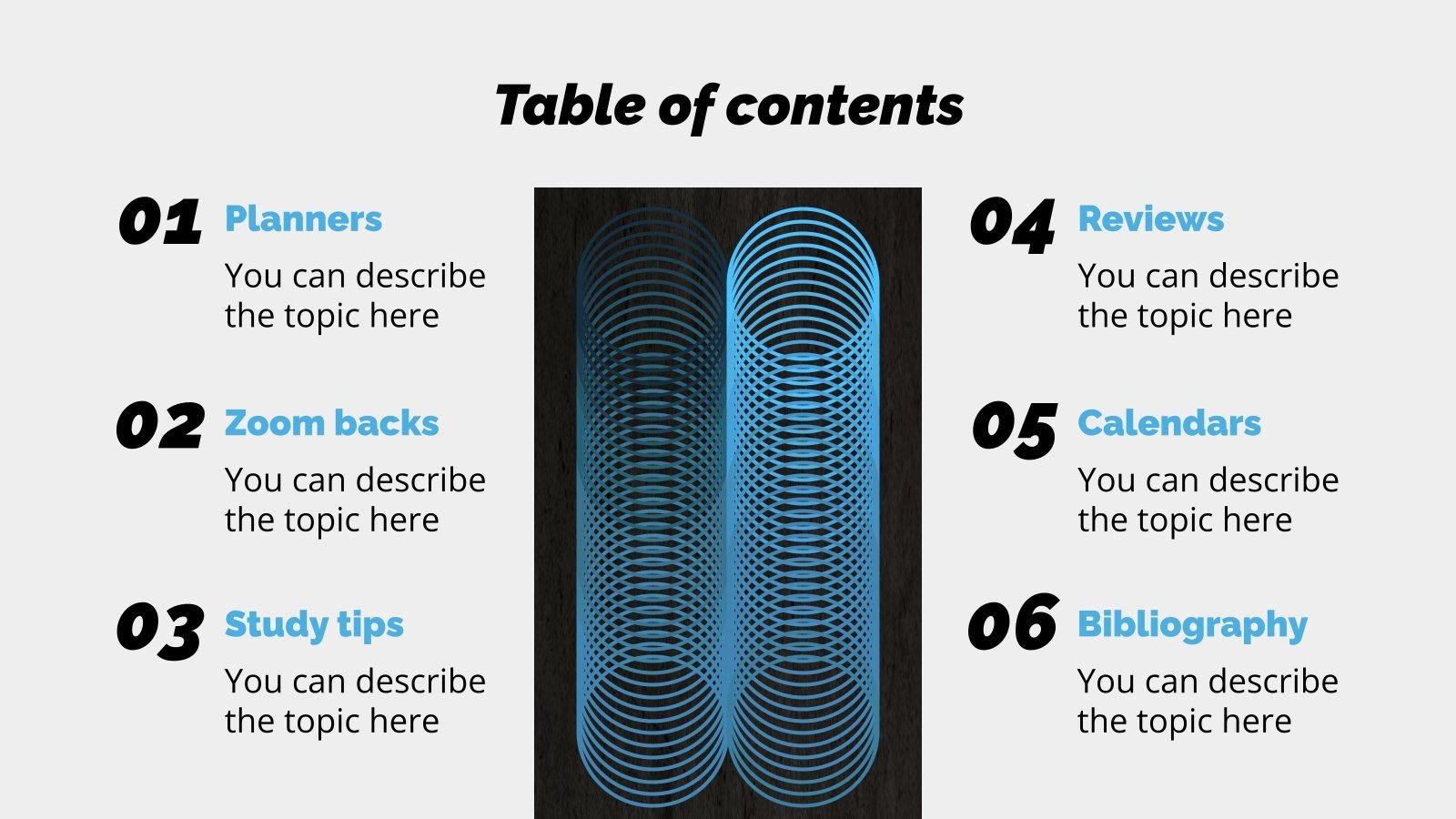 Table of contents

01 Planners

You can describe the topic here

02 Zoom backs

You can describe the topic here

03 Study tips

You can describe the topic here

04 Reviews

You can describe the topic here

05 Calendars

You can describe the topic here

06 Bibliography

You can describe the topic here